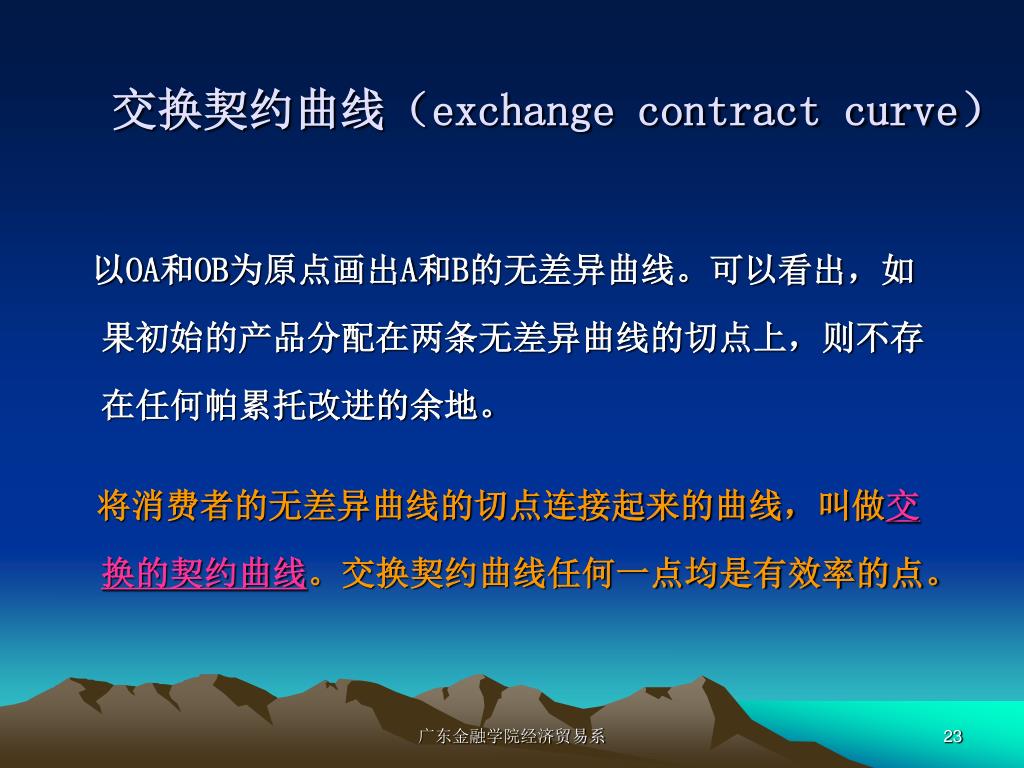 交换契约曲线（exchange contract curve）

以OA和OB为原点画出A和B的无差异曲线。可以看出，如果初始的产品分配在两条无差异曲线的切点上，则不存在任何帕累托改进的余地。

将消费者的无差异曲线的切点连接起来的曲线，叫做交换的契约曲线。交换契约曲线任何一点均是有效率的点。

广东金融学院经济贸易系

23